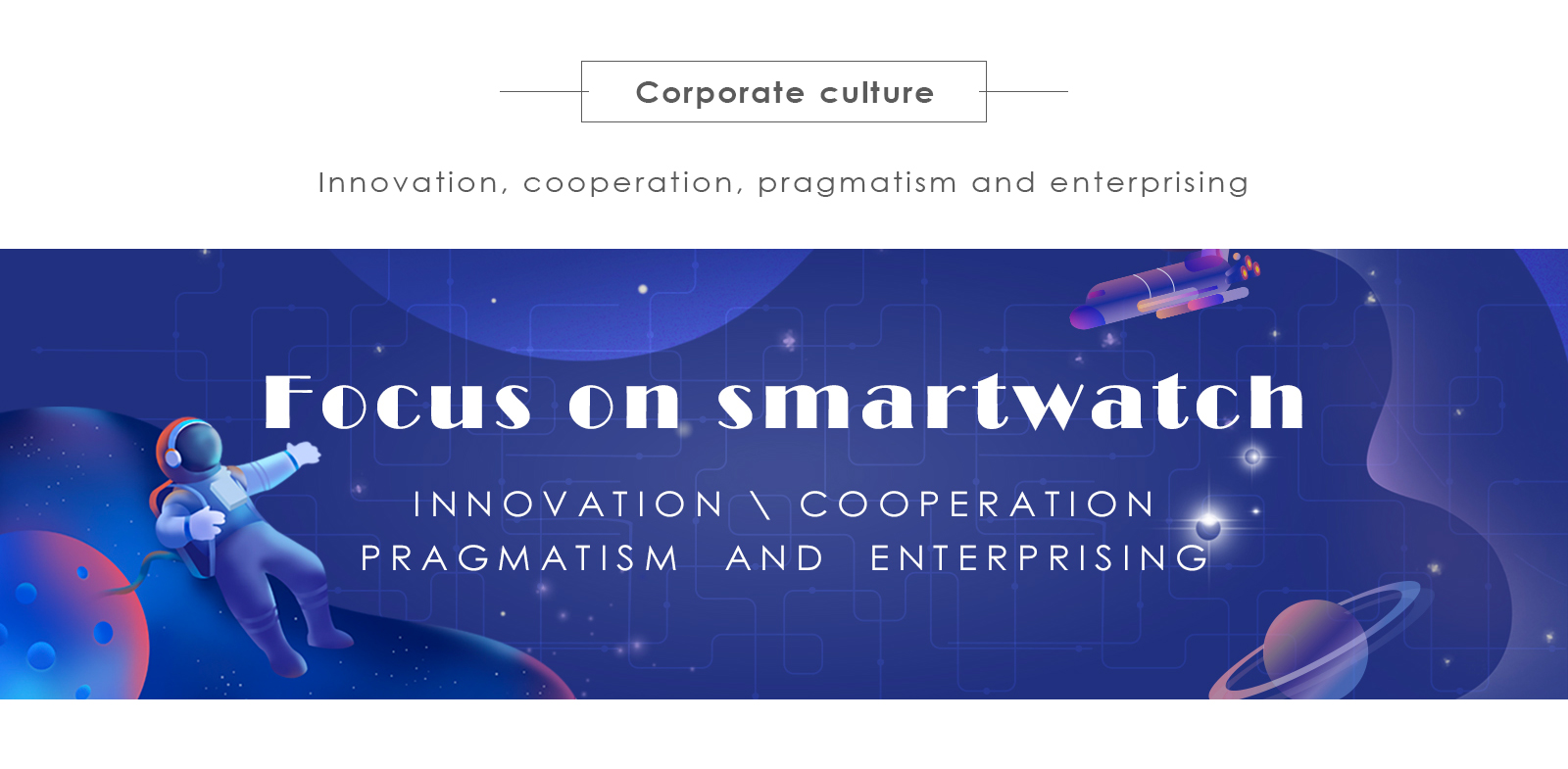 Corporate culture

Innovation, cooperation, pragmatism and enterprising

Focus on smartwatch

INNOVATION \ COOPERATION
PRAGMATISM AND ENTERPRISING